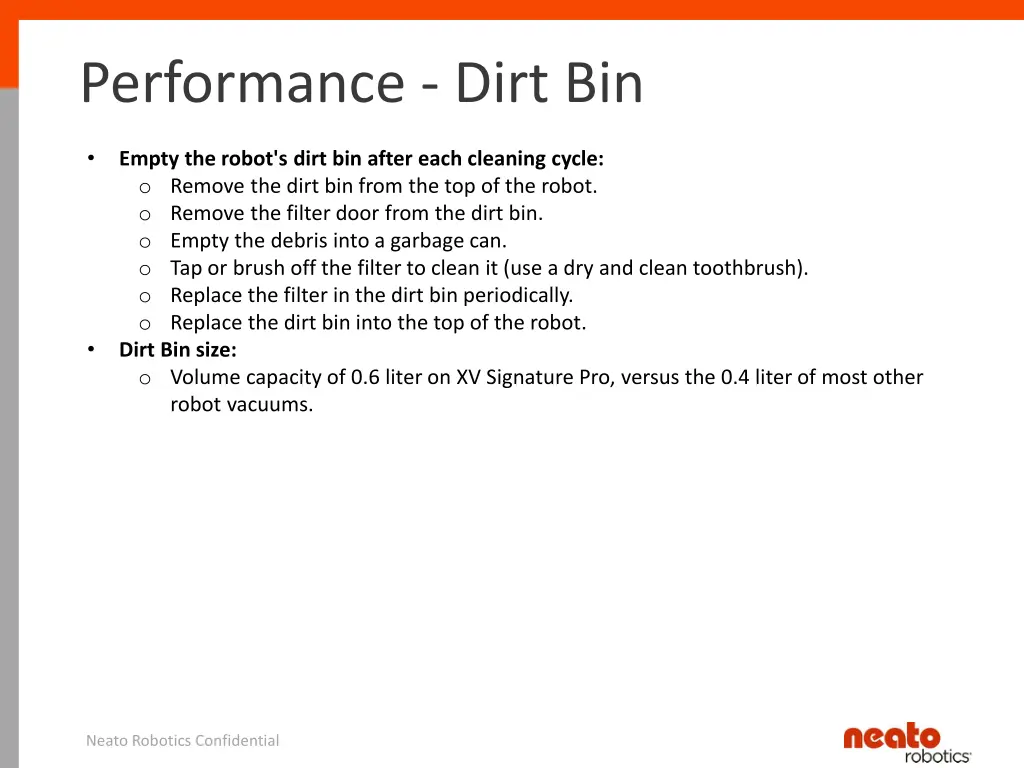 Performance - Dirt Bin

• Empty the robot's dirt bin after each cleaning cycle:
  o Remove the dirt bin from the top of the robot.
  o Remove the filter door from the dirt bin.
  o Empty the debris into a garbage can.
  o Tap or brush off the filter to clean it (use a dry and clean toothbrush).
  o Replace the filter in the dirt bin periodically.
  o Replace the dirt bin into the top of the robot.
• Dirt Bin size:
  o Volume capacity of 0.6 liter on XV Signature Pro, versus the 0.4 liter of most other robot vacuums.

Neato Robotics Confidential

neato robotics